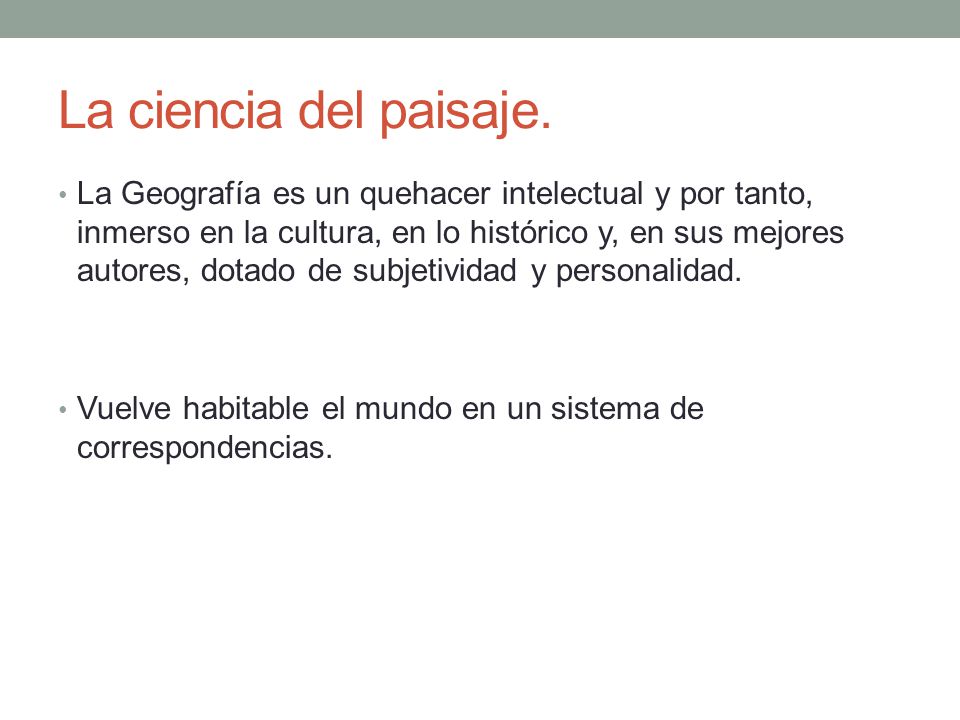 La ciencia del paisaje.

• La Geografía es un quehacer intelectual y por tanto, inmerso en la cultura, en lo histórico y, en sus mejores autores, dotado de subjetividad y personalidad.

• Vuelve habitable el mundo en un sistema de correspondencias.